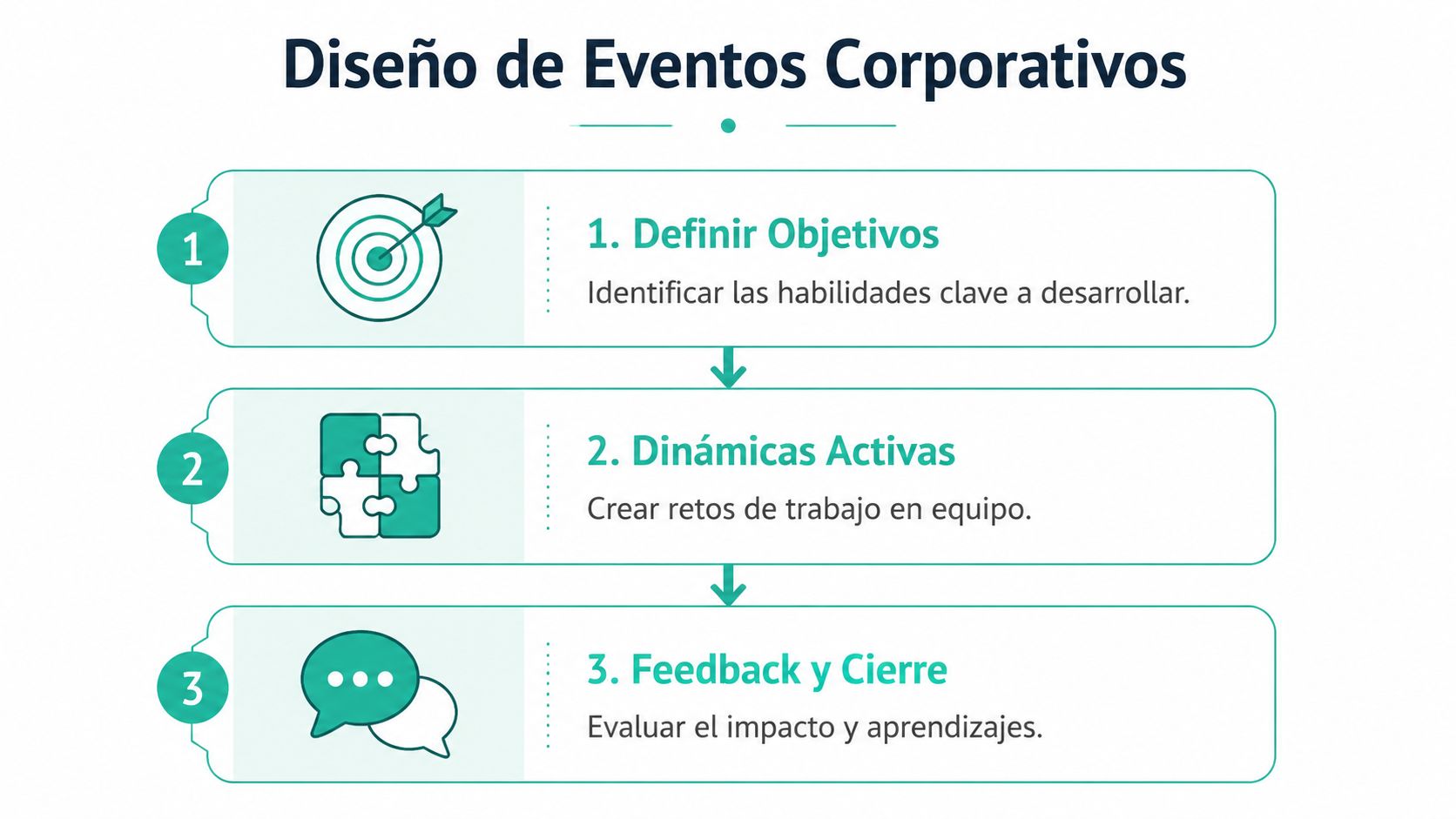 Diseño de Eventos Corporativos

1

1. Definir Objetivos

Identificar las habilidades clave a desarrollar.

2

2. Dinámicas Activas

Crear retos de trabajo en equipo.

3

3. Feedback y Cierre

Evaluar el impacto y aprendizajes.